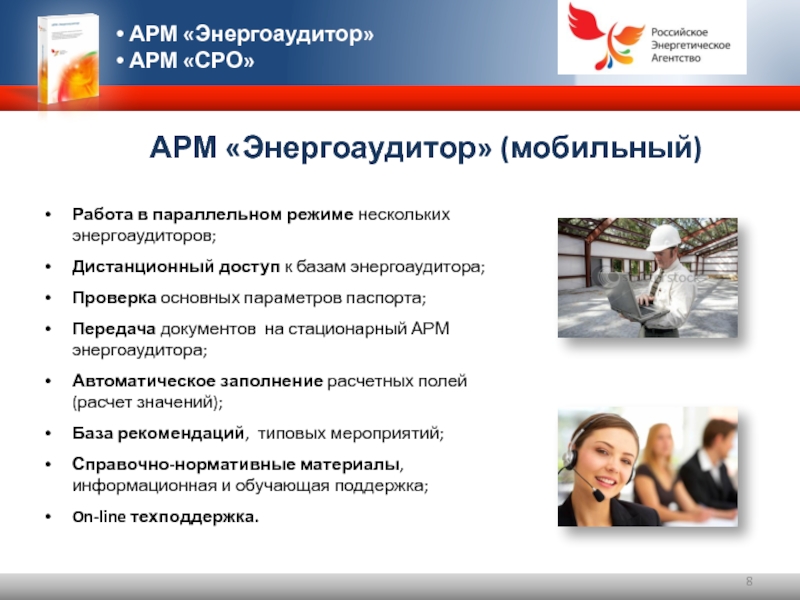 • АРМ «Энергоаудитор»
• АРМ «СРО»

Российское Энергетическое Агентство

АРМ «Энергоаудитор» (мобильный)

• Работа в параллельном режиме нескольких энергоаудиторов;
• Дистанционный доступ к базам энергоаудитора;
• Проверка основных параметров паспорта;
• Передача документов на стационарный АРМ энергоаудитора;
• Автоматическое заполнение расчетных полей (расчет значений);
• База рекомендаций, типовых мероприятий;
• Справочно-нормативные материалы, информационная и обучающая поддержка;
• On-line техподдержка.

8